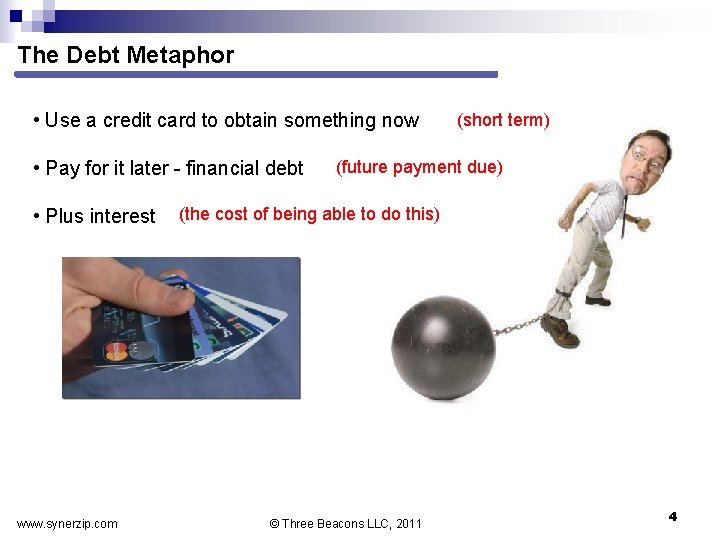 The Debt Metaphor

• Use a credit card to obtain something now (short term)

• Pay for it later - financial debt (future payment due)

• Plus interest (the cost of being able to do this)

www.synerzip.com © Three Beacons LLC, 2011 4